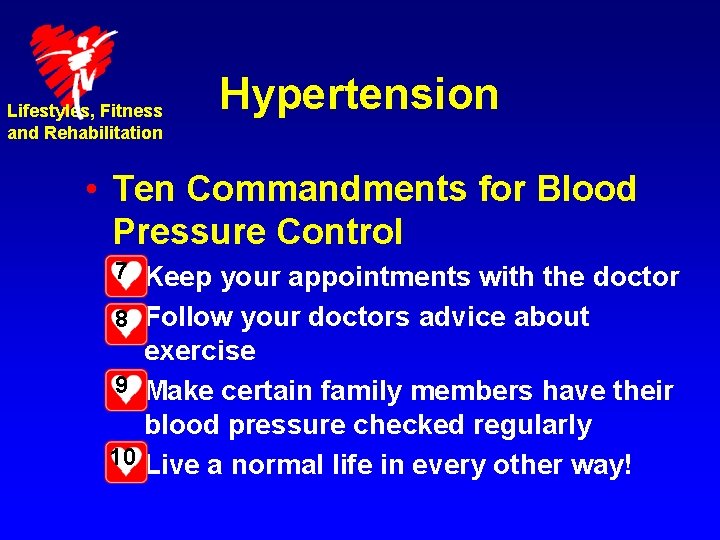 Lifestyles, Fitness and Rehabilitation

Hypertension

• Ten Commandments for Blood Pressure Control

7 Keep your appointments with the doctor

8 Follow your doctors advice about exercise

9 Make certain family members have their blood pressure checked regularly

10 Live a normal life in every other way!